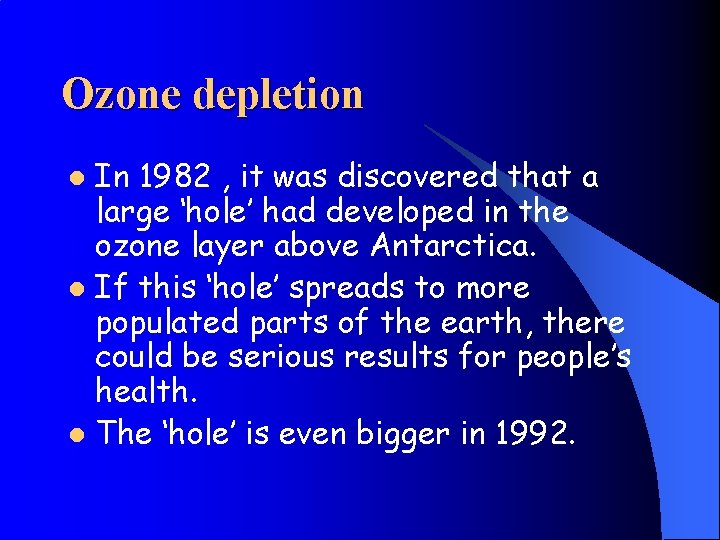 Ozone depletion

- In 1982 , it was discovered that a large ‘hole’ had developed in the ozone layer above Antarctica.
- If this ‘hole’ spreads to more populated parts of the earth, there could be serious results for people’s health.
- The ‘hole’ is even bigger in 1992.